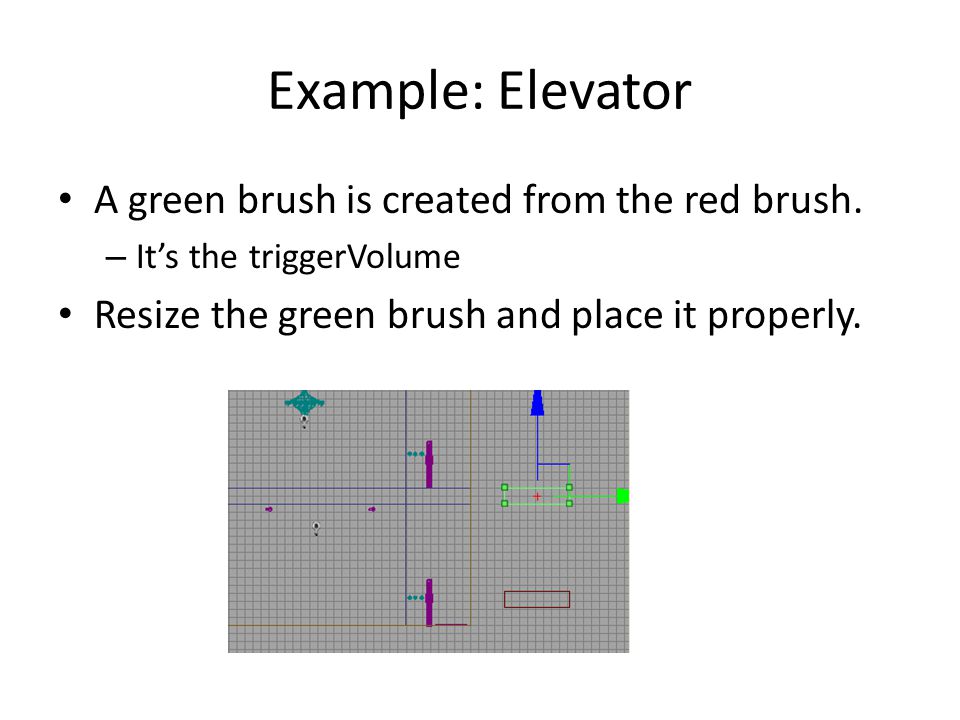 Example: Elevator

• A green brush is created from the red brush.
– It's the triggerVolume
• Resize the green brush and place it properly.